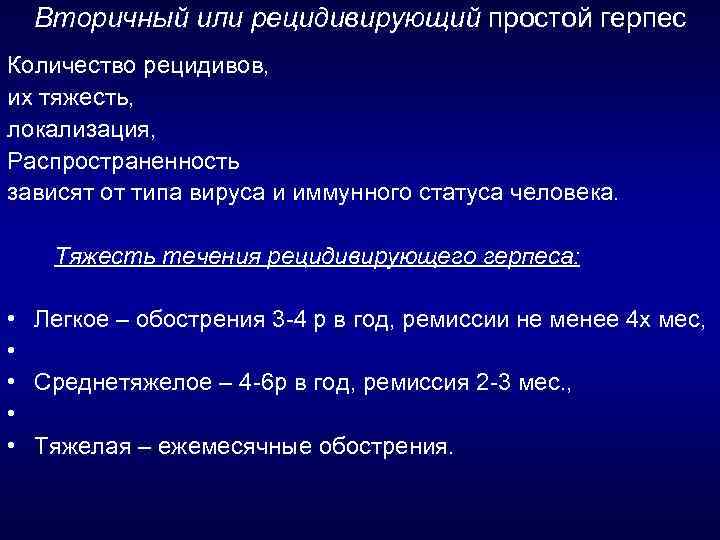 Вторичный или рецидивирующий простой герпес

Количество рецидивов,
их тяжесть,
локализация,
Распространенность
зависят от типа вируса и иммунного статуса человека.

Тяжесть течения рецидивирующего герпеса:

• Легкое – обострения 3-4 р в год, ремиссии не менее 4х мес,
•
• Среднетяжелое – 4-6р в год, ремиссия 2-3 мес.,
•
• Тяжелая – ежемесячные обострения.